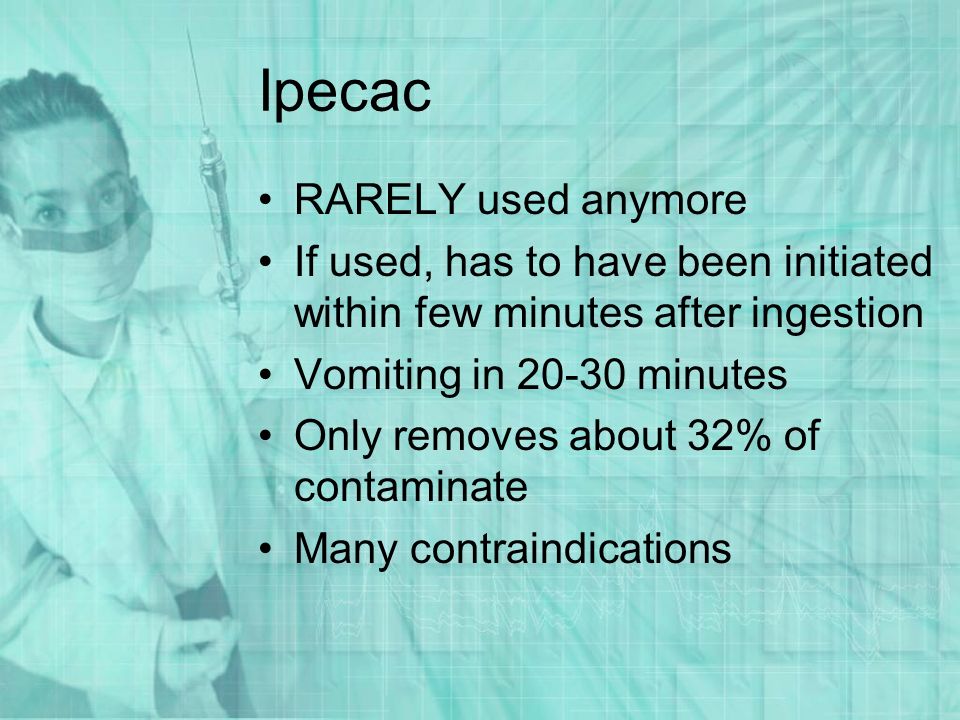 Ipecac

• RARELY used anymore
• If used, has to have been initiated within few minutes after ingestion
• Vomiting in 20-30 minutes
• Only removes about 32% of contaminate
• Many contraindications